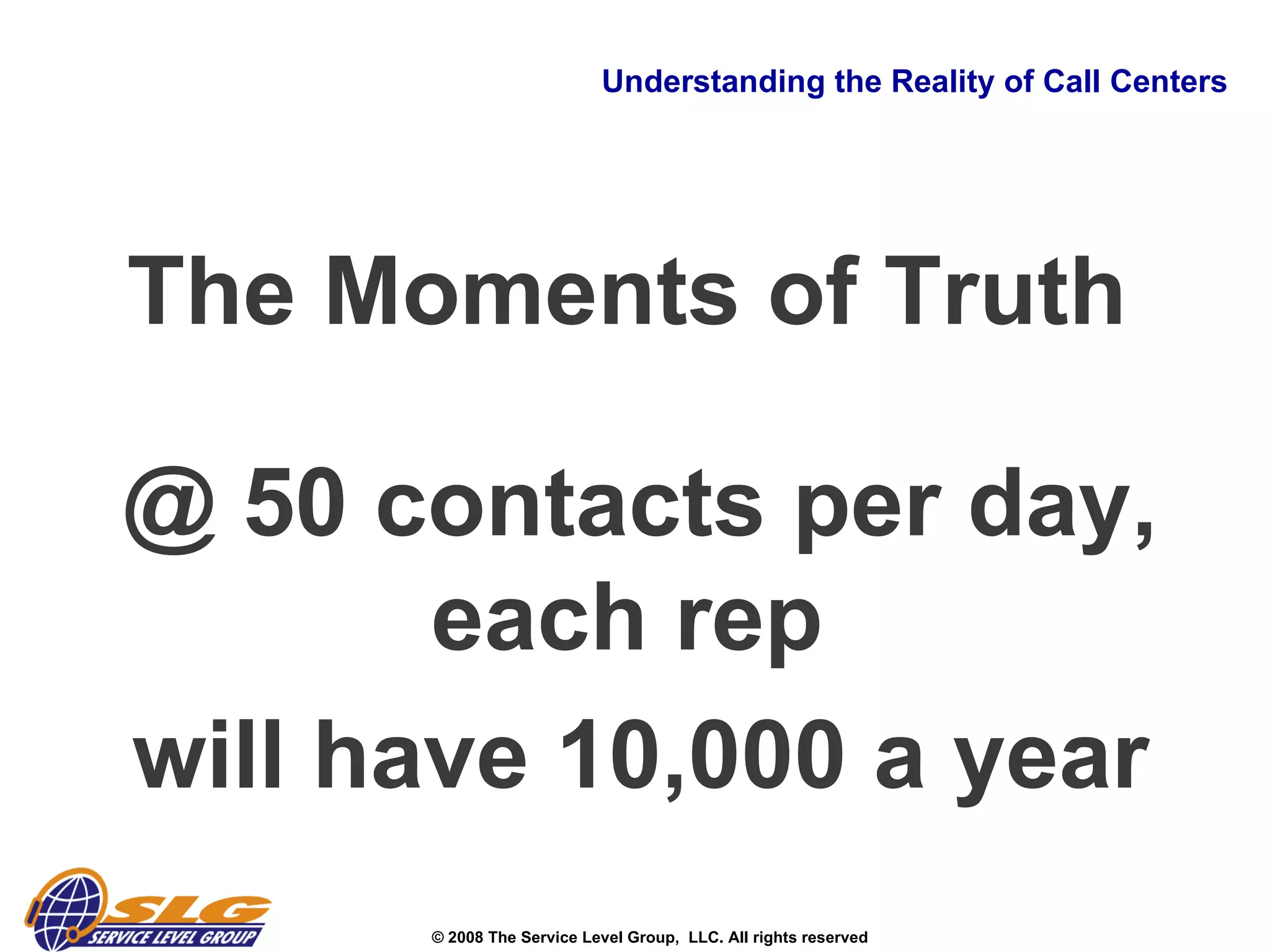 Understanding the Reality of Call Centers

The Moments of Truth

@ 50 contacts per day, each rep will have 10,000 a year

SLG
SERVICE LEVEL GROUP

© 2008 The Service Level Group, LLC. All rights reserved